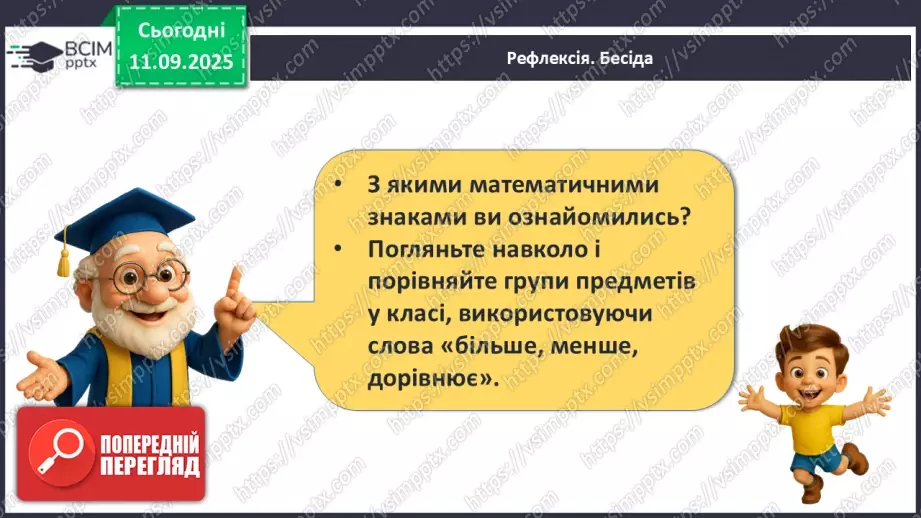 ВСІМ pptx

Сьогодні 11.09.2025

Рефлексія. Бесіда

• З якими математичними знаками ви ознайомились?
• Погляньте навколо і порівняйте групи предметів у класі, використовуючи слова «більше, менше, дорівнює».

ПОПЕРЕДНІЙ ПЕРЕГЛЯД

https://vsimpptx.com